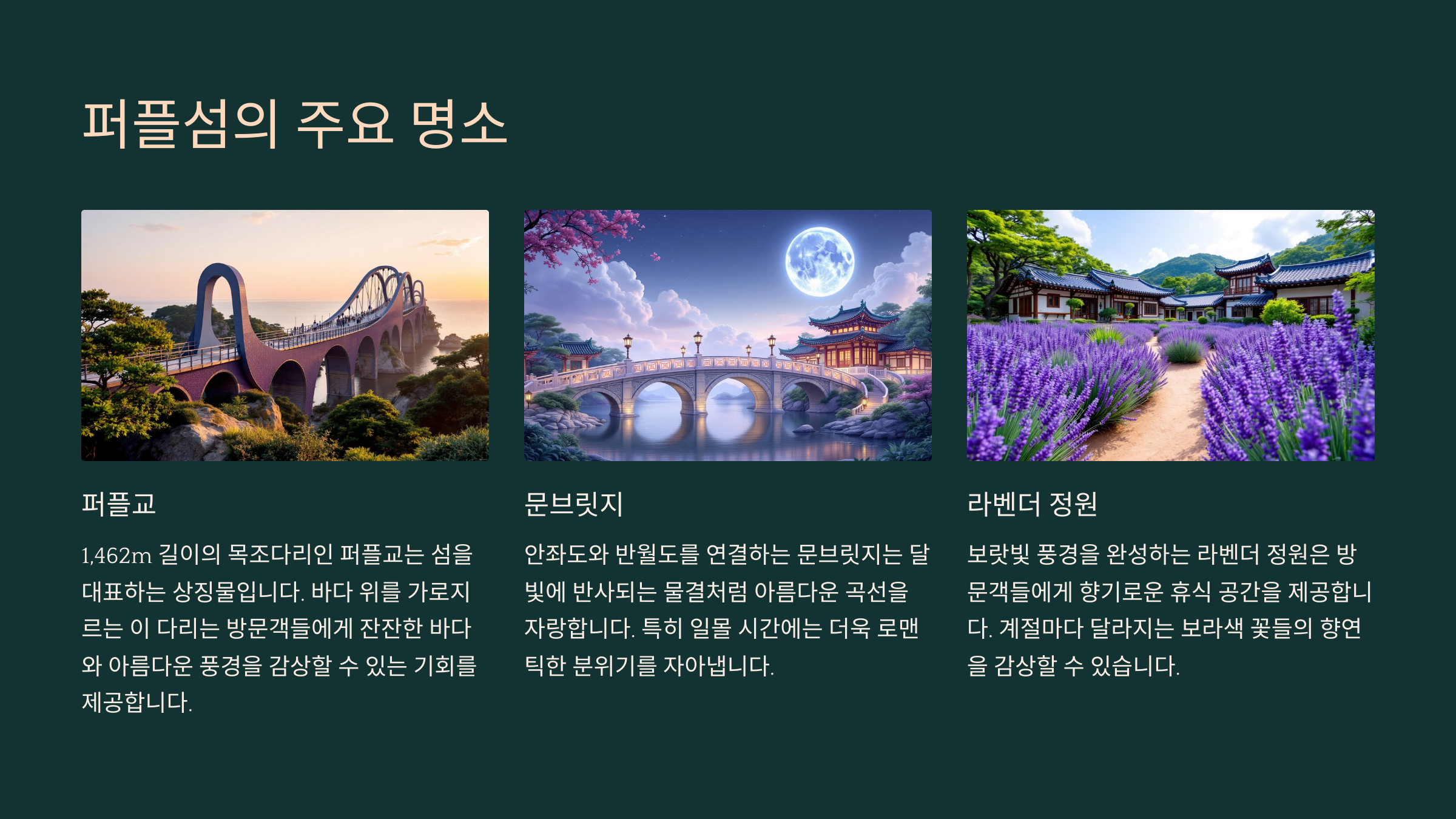 퍼플섬의 주요 명소

퍼플교

1,462m 길이의 목조다리인 퍼플교는 섬을 대표하는 상징물입니다. 바다 위를 가로지르는 이 다리는 방문객들에게 잔잔한 바다와 아름다운 풍경을 감상할 수 있는 기회를 제공합니다.

문브릿지

안좌도와 반월도를 연결하는 문브릿지는 달빛에 반사되는 물결처럼 아름다운 곡선을 자랑합니다. 특히 일몰 시간에는 더욱 로맨틱한 분위기를 자아냅니다.

라벤더 정원

보랏빛 풍경을 완성하는 라벤더 정원은 방문객들에게 향기로운 휴식 공간을 제공합니다. 계절마다 달라지는 보라색 꽃들의 향연을 감상할 수 있습니다.